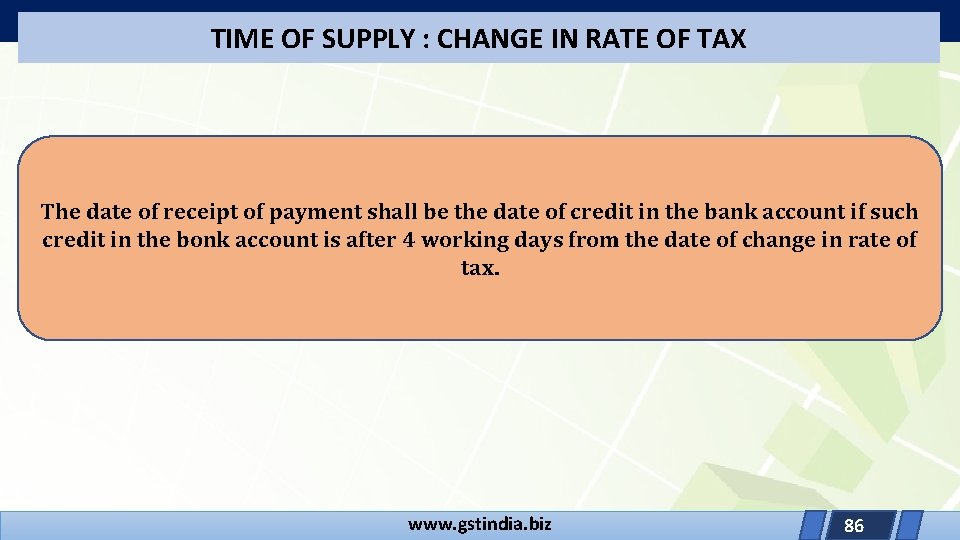 TIME OF SUPPLY : CHANGE IN RATE OF TAX

The date of receipt of payment shall be the date of credit in the bank account if such credit in the bonk account is after 4 working days from the date of change in rate of tax.

www.gstindia.biz

86